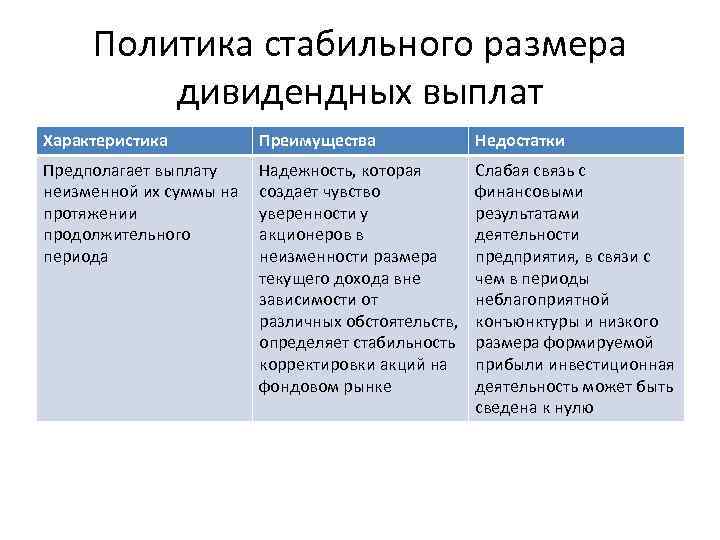 Политика стабильного размера дивидендных выплат

| Характеристика | Преимущества | Недостатки |
|---|---|---|
| Предполагает выплату неизменной их суммы на протяжении продолжительного периода | Надежность, которая создает чувство уверенности у акционеров в неизменности размера текущего дохода вне зависимости от различных обстоятельств, определяет стабильность корректировки акций на фондовом рынке | Слабая связь с финансовыми результатами деятельности предприятия, в связи с чем в периоды неблагоприятной конъюнктуры и низкого размера формируемой прибыли инвестиционная деятельность может быть сведена к нулю |